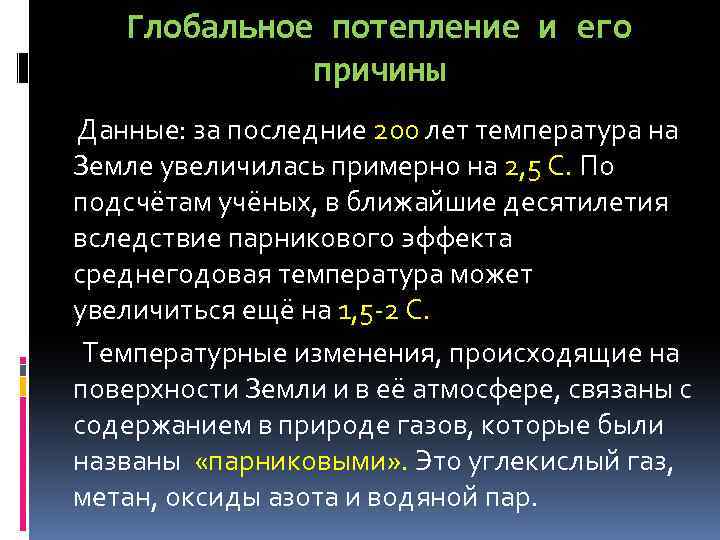 Глобальное потепление и его причины

Данные: за последние 200 лет температура на Земле увеличилась примерно на 2,5 С. По подсчётам учёных, в ближайшие десятилетия вследствие парникового эффекта среднегодовая температура может увеличиться ещё на 1,5-2 С.

Температурные изменения, происходящие на поверхности Земли и в её атмосфере, связаны с содержанием в природе газов, которые были названы «парниковыми». Это углекислый газ, метан, оксиды азота и водяной пар.